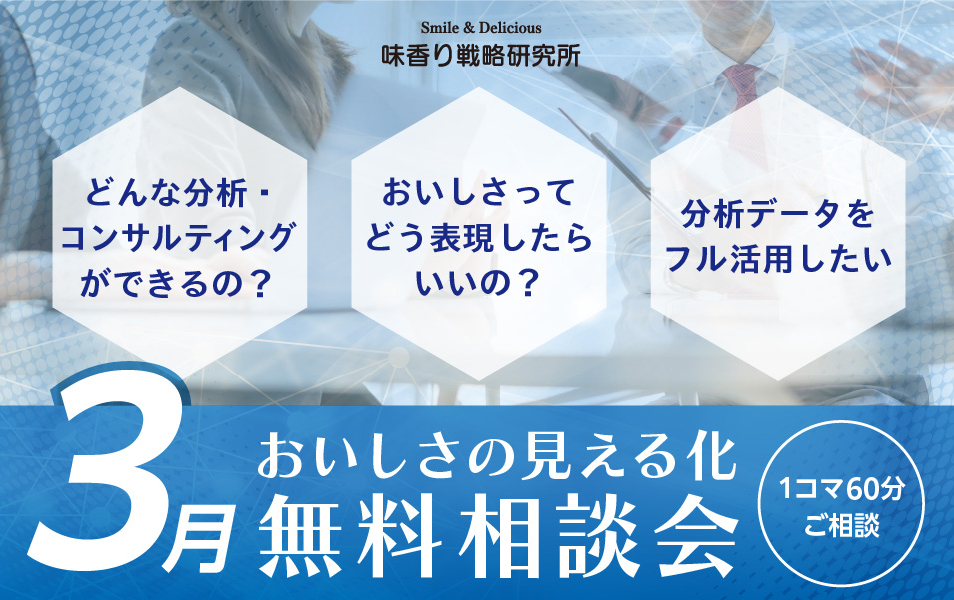 Smile & Delicious
味香り戦略研究所

どんな分析・コンサルティングができるの？

おいしさってどう表現したらいいの？

分析データをフル活用したい

3月

おいしさの見える化
無料相談会

1コマ60分
ご相談